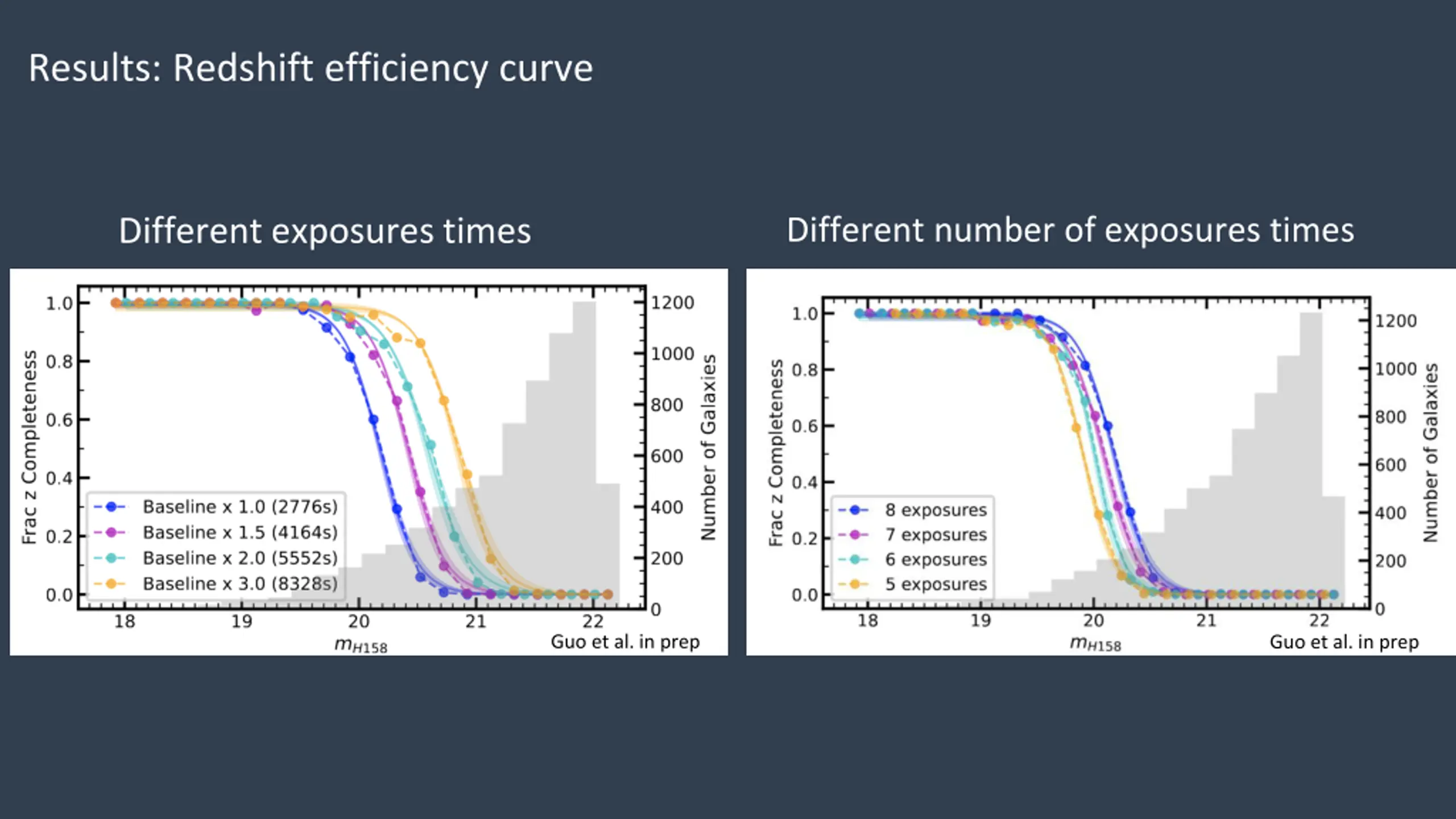 Results: Redshift efficiency curve

Different exposures times

Frac z Completeness
1.0
0.8
0.6
0.4
0.2
0.0
1200
1000
800
600
400
200
0
Number of Galaxies
Baseline x 1.0 (2776s)
Baseline x 1.5 (4164s)
Baseline x 2.0 (5552s)
Baseline x 3.0 (8328s)
18 19 20 21 22
$m_{H158}$
Guo et al. in prep

Different number of exposures times

Frac z Completeness
1.0
0.8
0.6
0.4
0.2
0.0
1200
1000
800
600
400
200
0
Number of Galaxies
8 exposures
7 exposures
6 exposures
5 exposures
18 19 20 21 22
$m_{H158}$
Guo et al. in prep